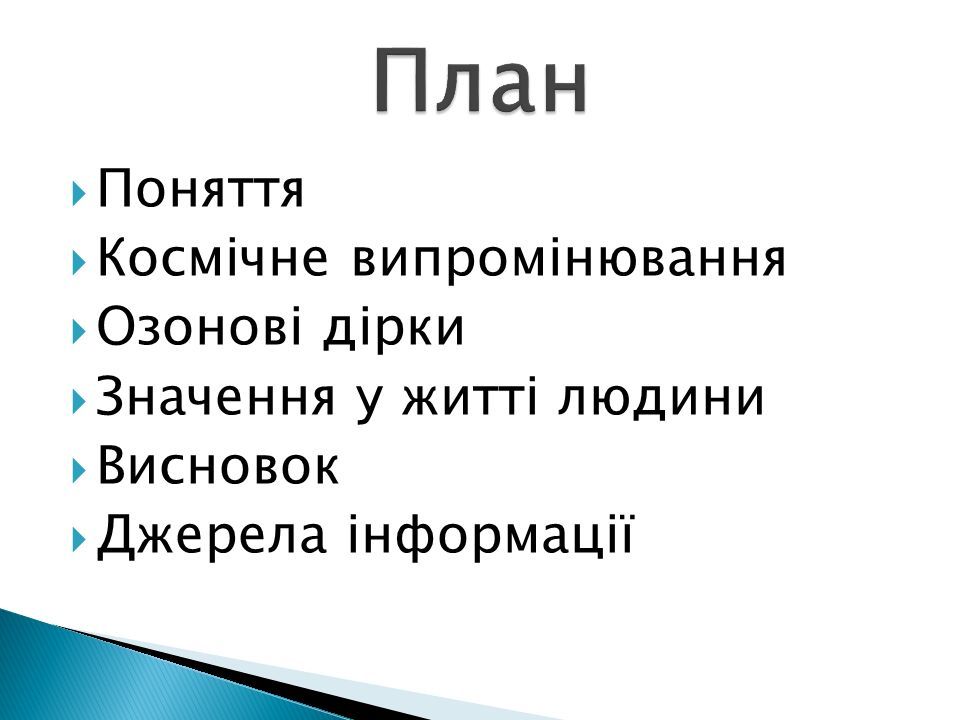 План

Поняття
Космічне випромінювання
Озонові дірки
Значення у житті людини
Висновок
Джерела інформації